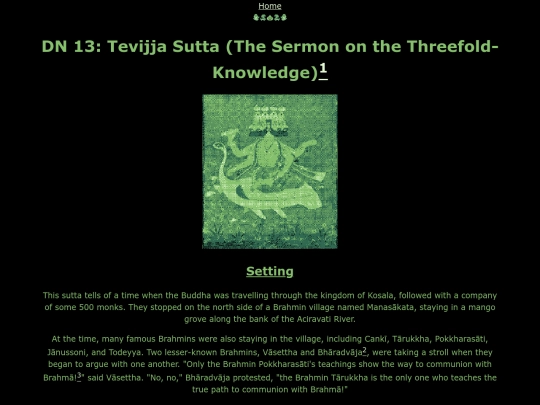 Home

DN 13: Tevijja Sutta (The Sermon on the Threefold-Knowledge)$^1$

Setting

This sutta tells of a time when the Buddha was travelling through the kingdom of Kosala, followed with a company of some 500 monks. They stopped on the north side of a Brahmin village named Manasākata, staying in a mango grove along the bank of the Aciravati River.

At the time, many famous Brahmins were also staying in the village, including Cankī, Tārukkha, Pokkharasāti, Jānussoni, and Todeyya. Two lesser-known Brahmins, Vāsettha and Bhāradvāja$^2$, were taking a stroll when they began to argue with one another. "Only the Brahmin Pokkharasāti's teachings show the way to communion with Brahmā!$^3$" said Vāsettha. "No, no," Bhāradvāja protested, "the Brahmin Tārukkha is the only one who teaches the true path to communion with Brahmā!"